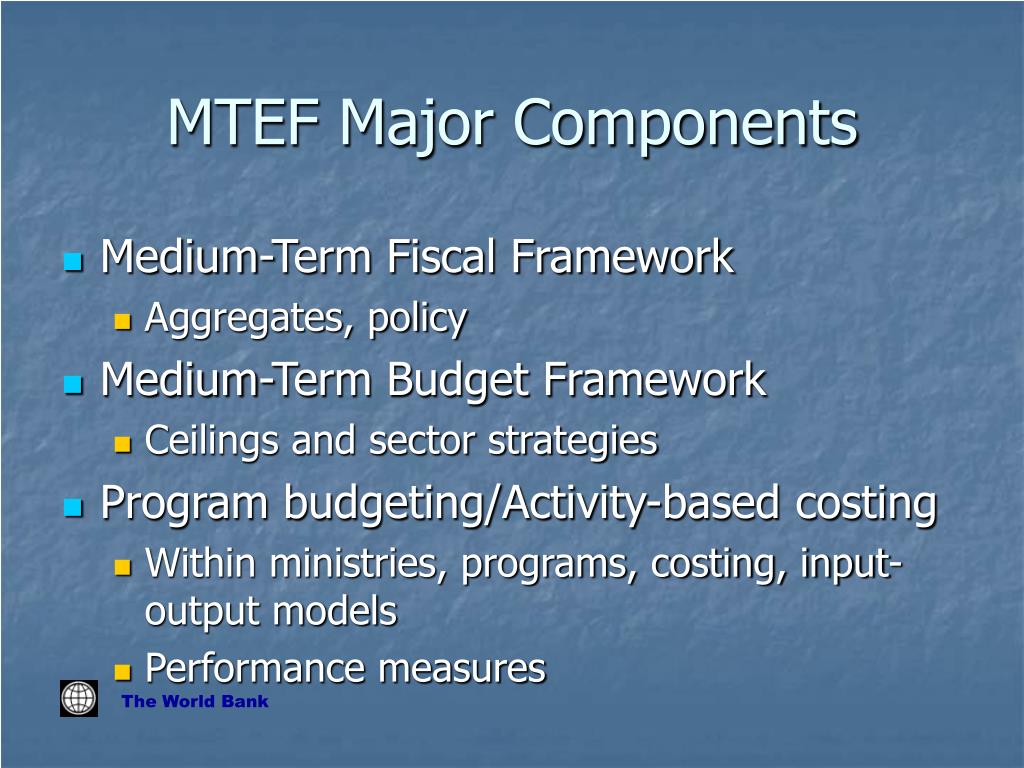 MTEF Major Components

Medium-Term Fiscal Framework

Aggregates, policy

Medium-Term Budget Framework

Ceilings and sector strategies

Program budgeting/Activity-based costing

Within ministries, programs, costing, input-output models

Performance measures

The World Bank